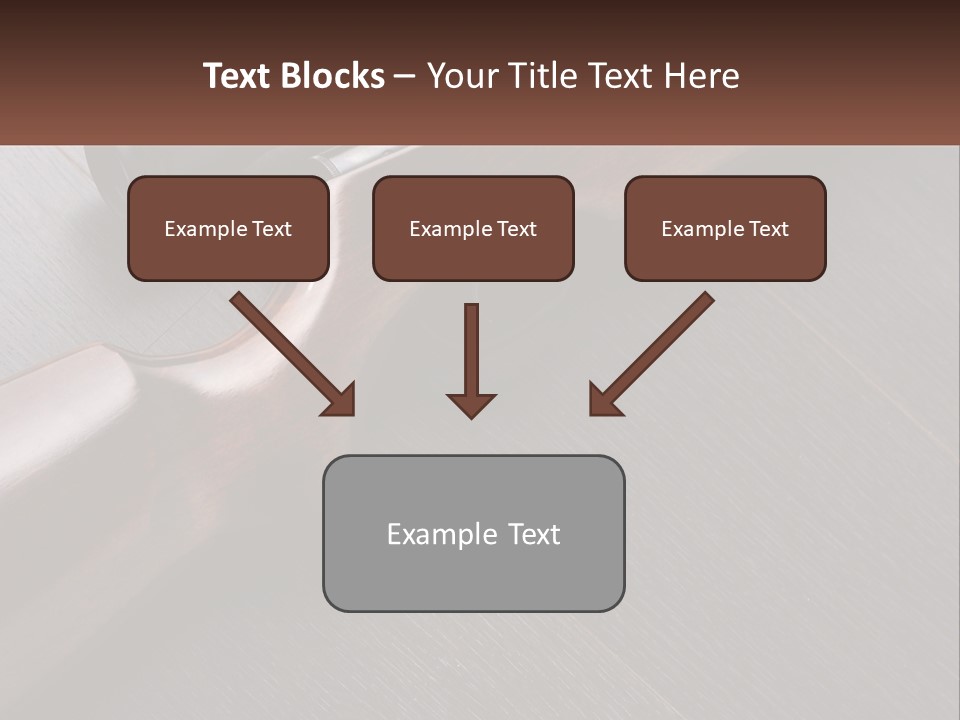 Text Blocks – Your Title Text Here

Example Text

Example Text

Example Text

Example Text